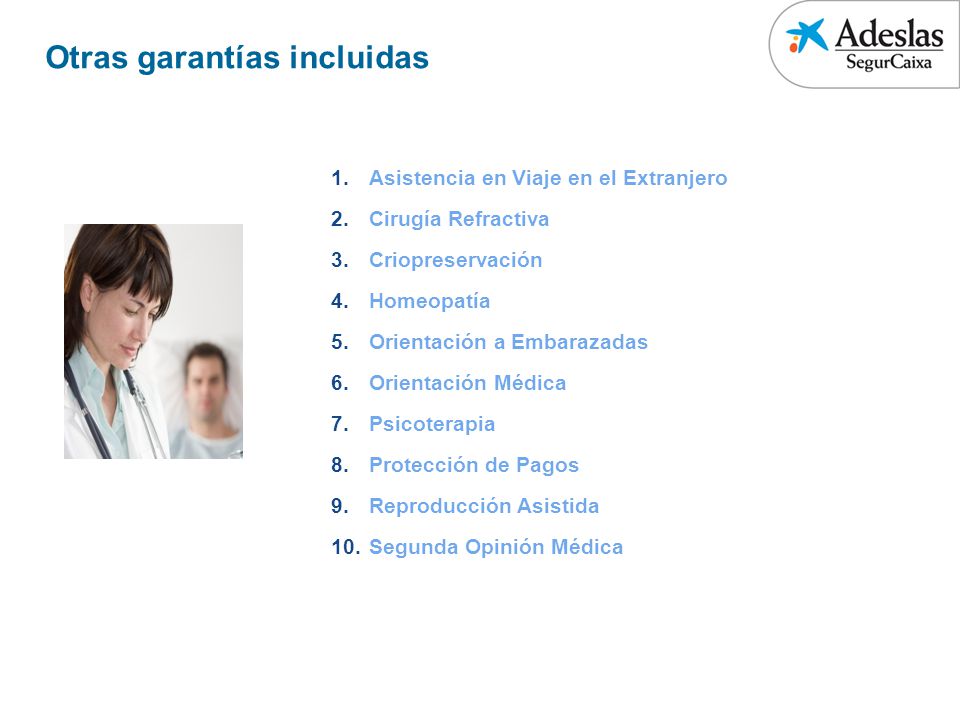 Otras garantías incluidas

Adeslas
SegurCaixa

1. Asistencia en Viaje en el Extranjero
2. Cirugía Refractiva
3. Criopreservación
4. Homeopatía
5. Orientación a Embarazadas
6. Orientación Médica
7. Psicoterapia
8. Protección de Pagos
9. Reproducción Asistida
10. Segunda Opinión Médica